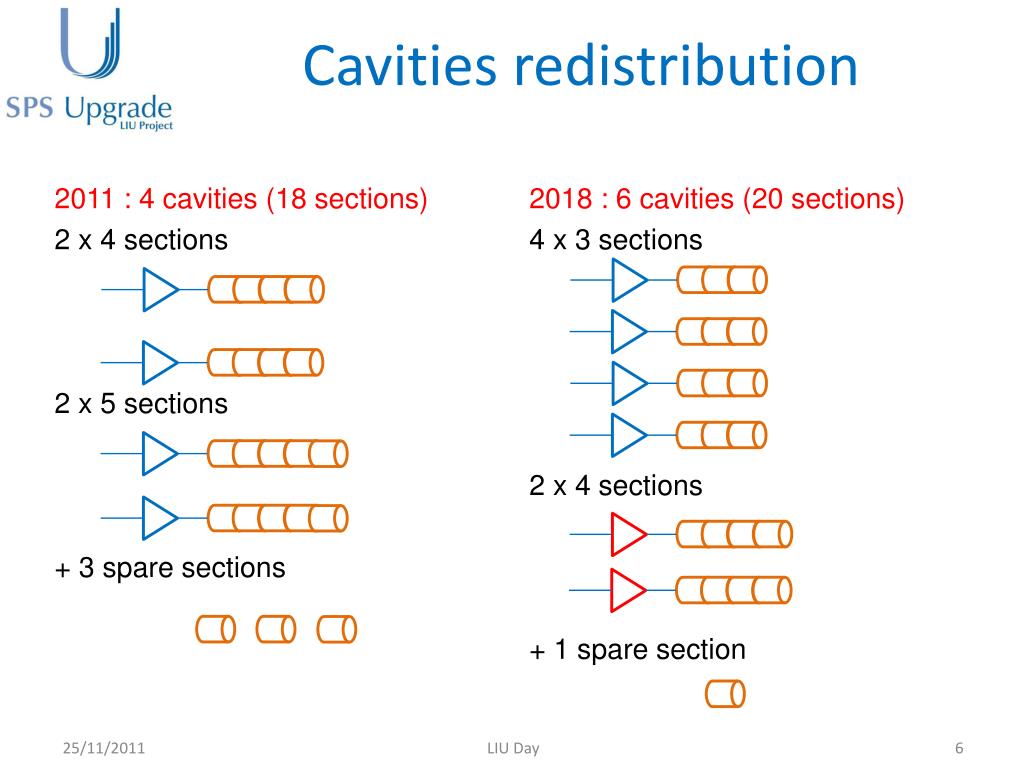 SPS Upgrade
LIU Project

Cavities redistribution

2011 : 4 cavities (18 sections)
2 x 4 sections

2 x 5 sections

+ 3 spare sections

2018 : 6 cavities (20 sections)
4 x 3 sections

2 x 4 sections

+ 1 spare section

25/11/2011
LIU Day
6